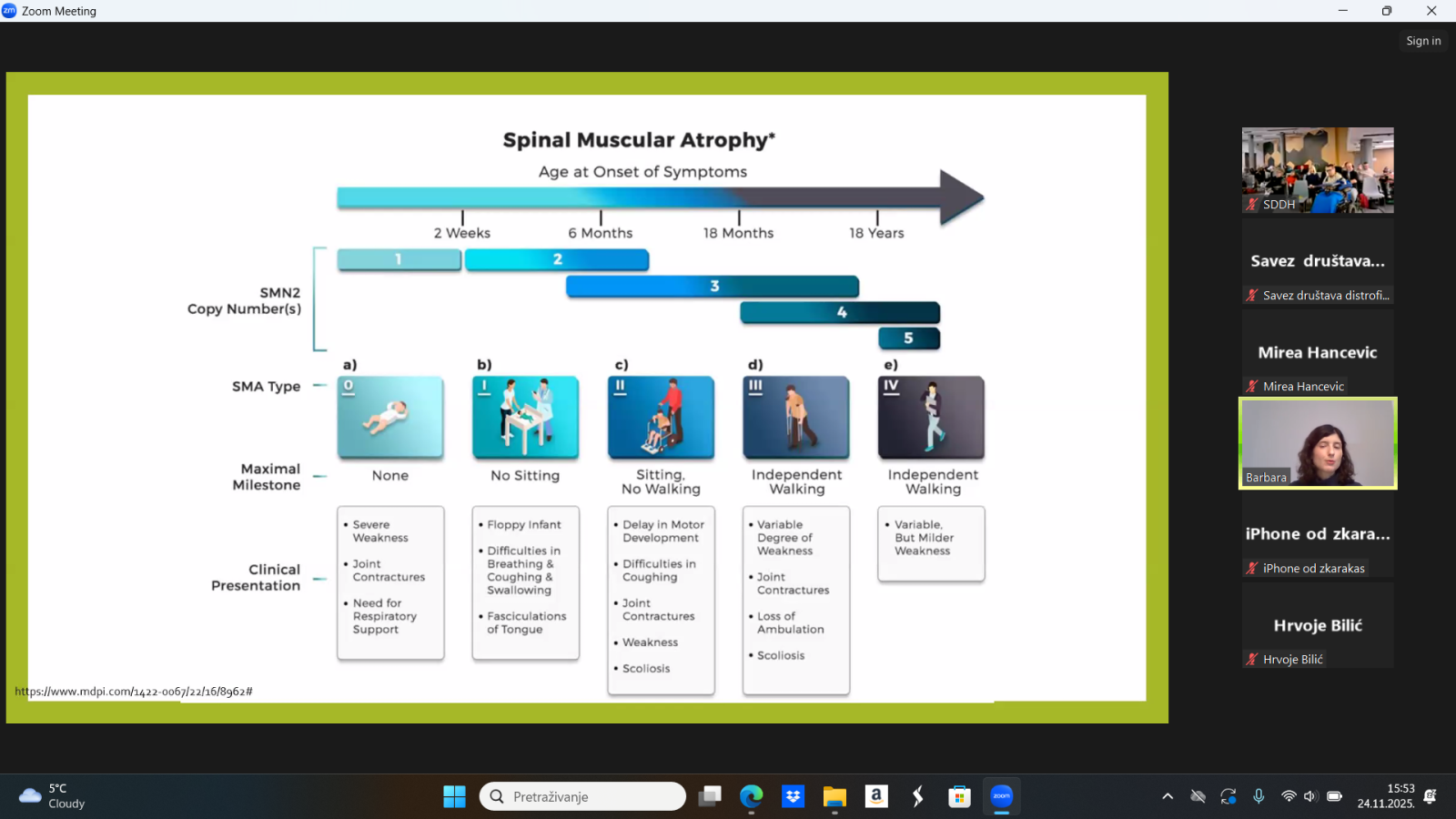 Zoom Meeting

Sign in

Spinal Muscular Atrophy*

Age at Onset of Symptoms

2 Weeks
6 Months
18 Months
18 Years

SMN2 Copy Number(s)

1
2
3
4
5

SMA Type

a) 0
b) I
c) II
d) III
e) IV

Maximal Milestone

None
No Sitting
Sitting, No Walking
Independent Walking
Independent Walking

Clinical Presentation

• Severe Weakness
• Joint Contractures
• Need for Respiratory Support

• Floppy Infant
• Difficulties in Breathing & Coughing & Swallowing
• Fasciculations of Tongue

• Delay in Motor Development
• Difficulties in Coughing
• Joint Contractures
• Weakness
• Scoliosis

• Variable Degree of Weakness
• Joint Contractures
• Loss of Ambulation
• Scoliosis

• Variable, But Milder Weakness

https://www.mdpi.com/1422-0067/22/16/8962#

SDDH

Savez društava...
Savez društava distrofi...

Mirea Hancevic
Mirea Hancevic

Barbara

iPhone od zkara...
iPhone od zkarakas

Hrvoje Bilić
Hrvoje Bilić

5°C
Cloudy

Pretraživanje

15:53
24.11.2025.